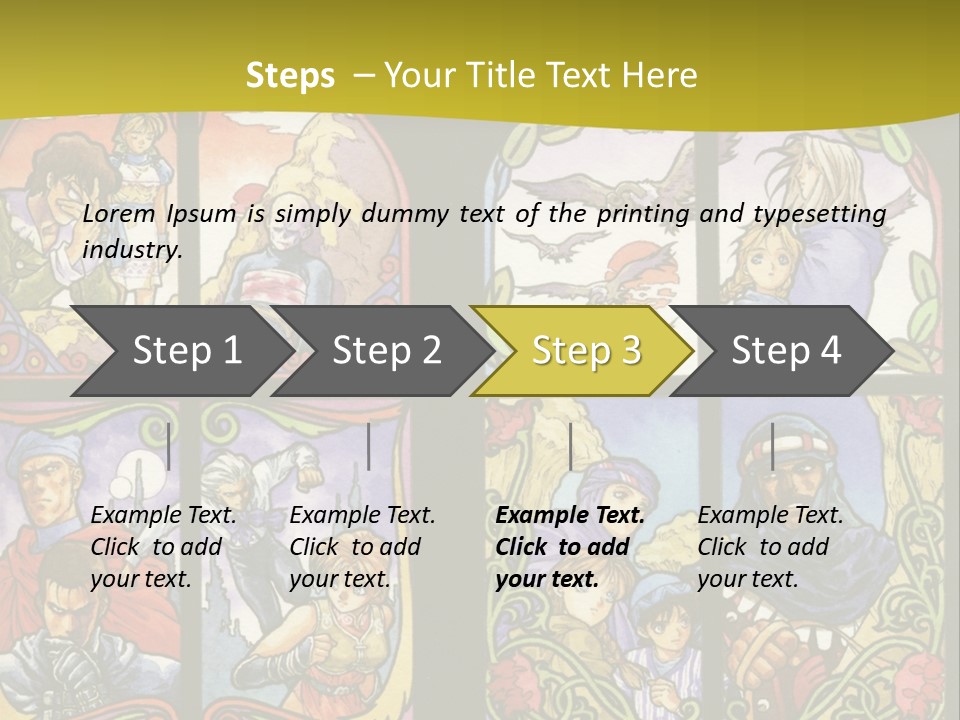 Steps – Your Title Text Here

Lorem Ipsum is simply dummy text of the printing and typesetting industry.

Step 1

Step 2

Step 3

Step 4

Example Text. Click to add your text.

Example Text. Click to add your text.

Example Text. Click to add your text.

Example Text. Click to add your text.